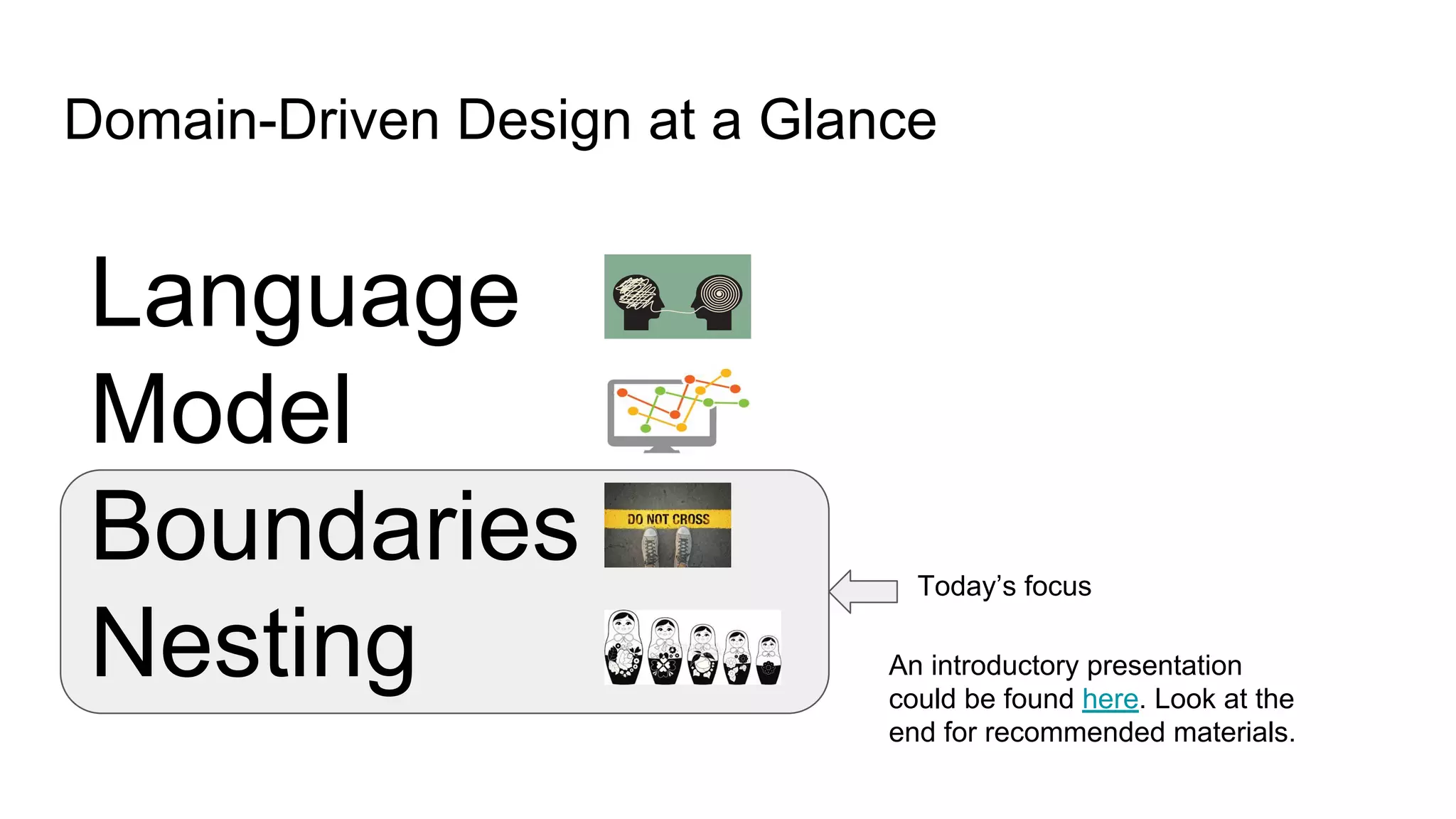 Domain-Driven Design at a Glance

Language

Model

Boundaries

DO NOT CROSS

Nesting

Today's focus

An introductory presentation could be found here. Look at the end for recommended materials.